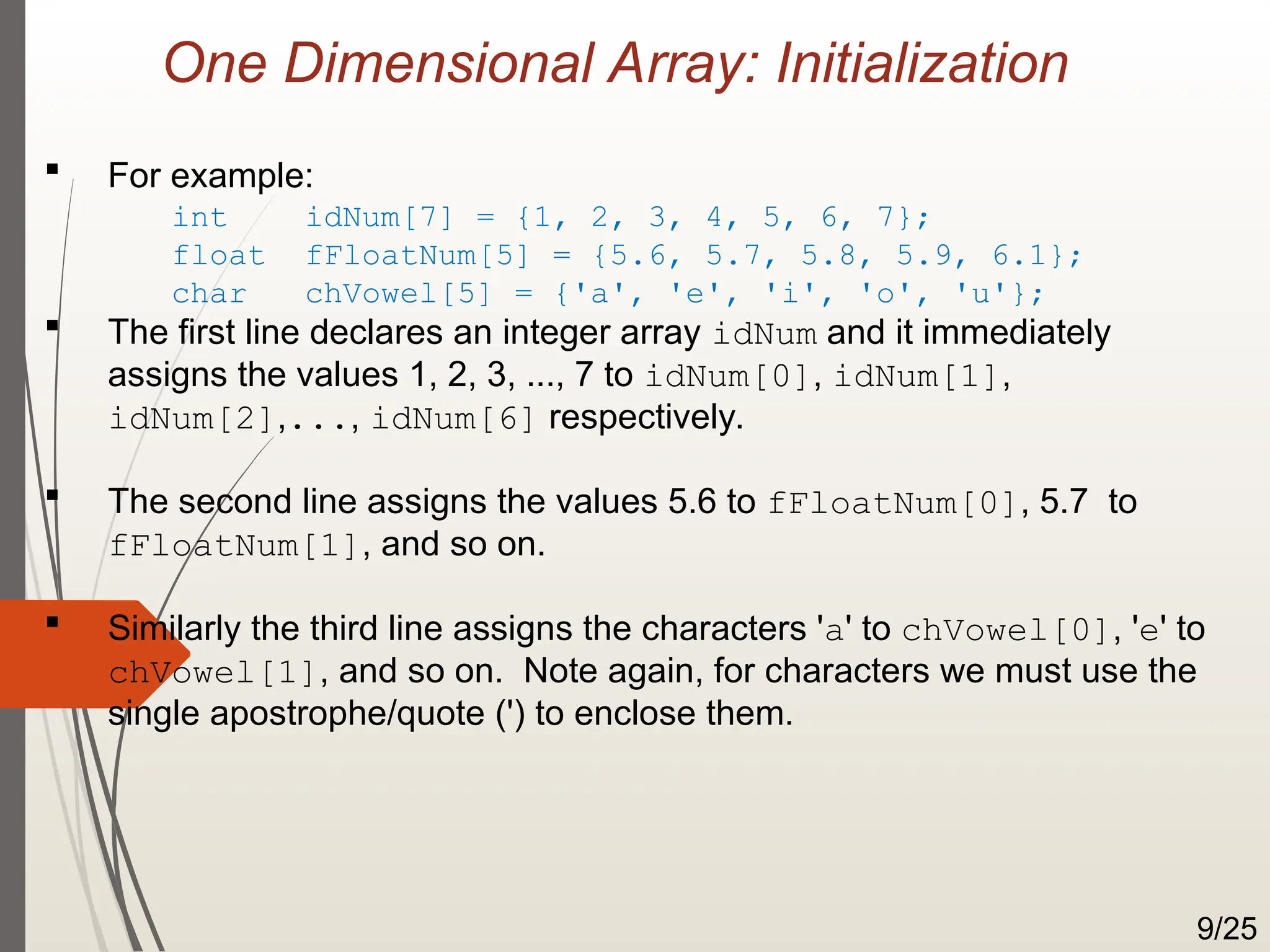 One Dimensional Array: Initialization

▪ For example:
int idNum[7] = {1, 2, 3, 4, 5, 6, 7};
float fFloatNum[5] = {5.6, 5.7, 5.8, 5.9, 6.1};
char chVowel[5] = {'a', 'e', 'i', 'o', 'u'};

▪ The first line declares an integer array idNum and it immediately assigns the values 1, 2, 3, ..., 7 to idNum[0], idNum[1], idNum[2],..., idNum[6] respectively.

▪ The second line assigns the values 5.6 to fFloatNum[0], 5.7 to fFloatNum[1], and so on.

▪ Similarly the third line assigns the characters 'a' to chVowel[0], 'e' to chVowel[1], and so on. Note again, for characters we must use the single apostrophe/quote (') to enclose them.

9/25